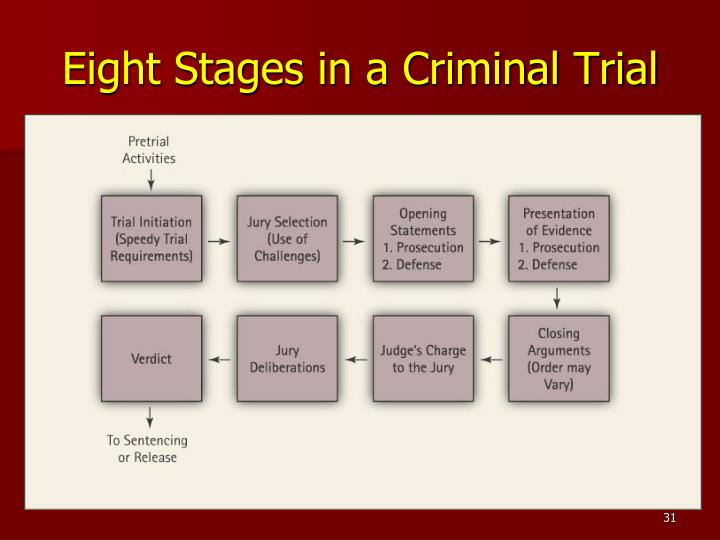 Eight Stages in a Criminal Trial

Pretrial Activities

Trial Initiation (Speedy Trial Requirements)

Jury Selection (Use of Challenges)

Opening Statements
1. Prosecution
2. Defense

Presentation of Evidence
1. Prosecution
2. Defense

Closing Arguments (Order may Vary)

Judge's Charge to the Jury

Jury Deliberations

Verdict

To Sentencing or Release

31